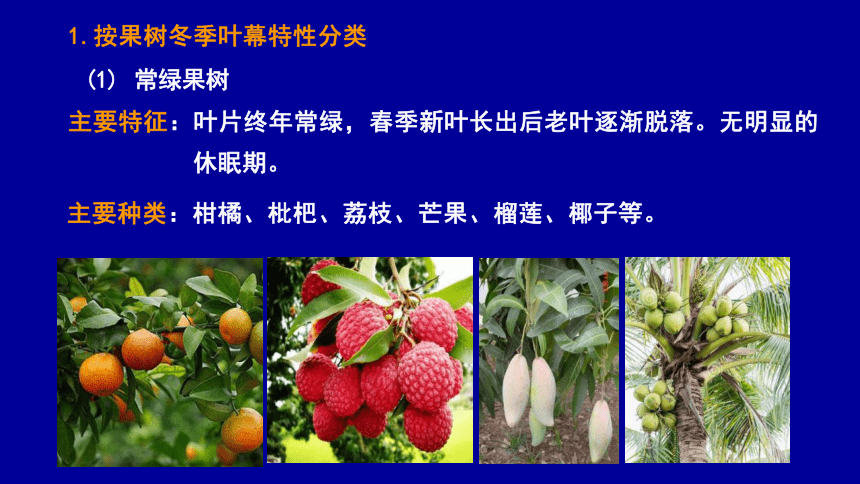 1. 按果树冬季叶幕特性分类

（1） 常绿果树

主要特征：叶片终年常绿，春季新叶长出后老叶逐渐脱落。无明显的休眠期。

主要种类：柑橘、枇杷、荔枝、芒果、榴莲、椰子等。